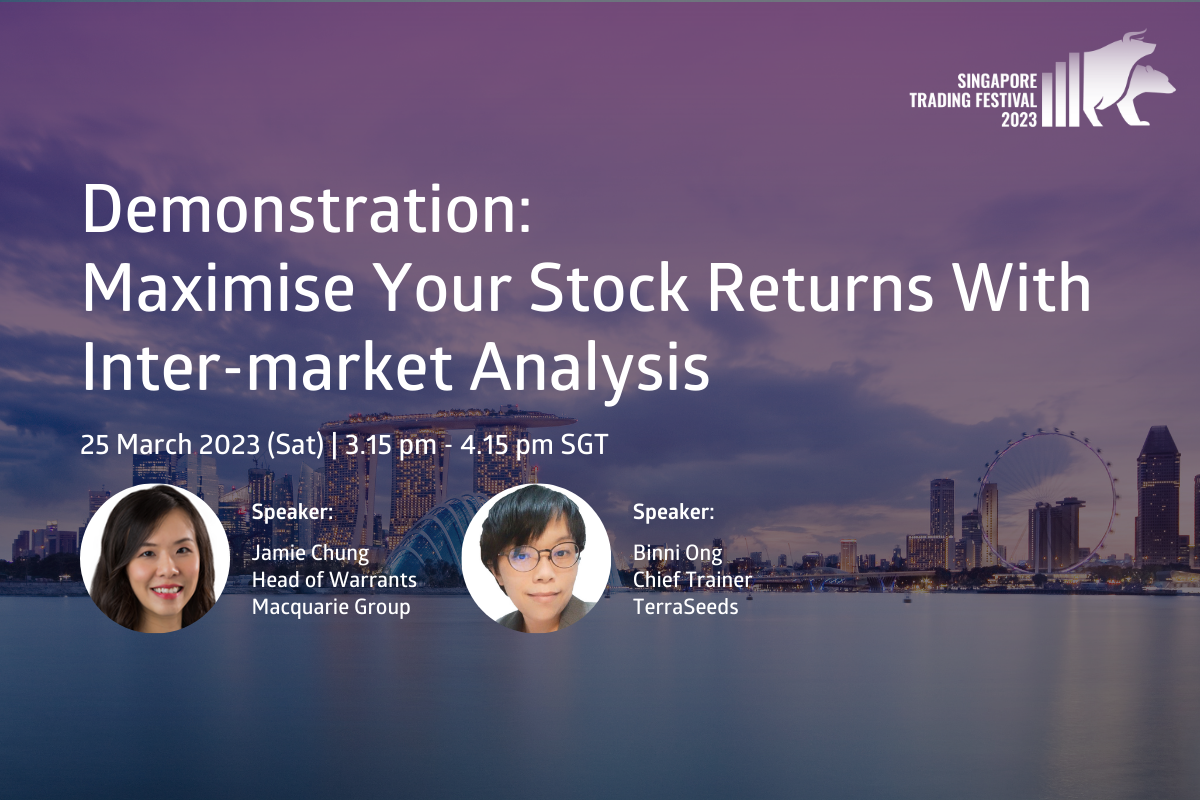 SINGAPORE
TRADING FESTIVAL
2023

Demonstration:
Maximise Your Stock Returns With Inter-market Analysis

25 March 2023 (Sat) | 3.15 pm - 4.15 pm SGT

Speaker:
Jamie Chung
Head of Warrants
Macquarie Group

Speaker:
Binni Ong
Chief Trainer
TerraSeeds